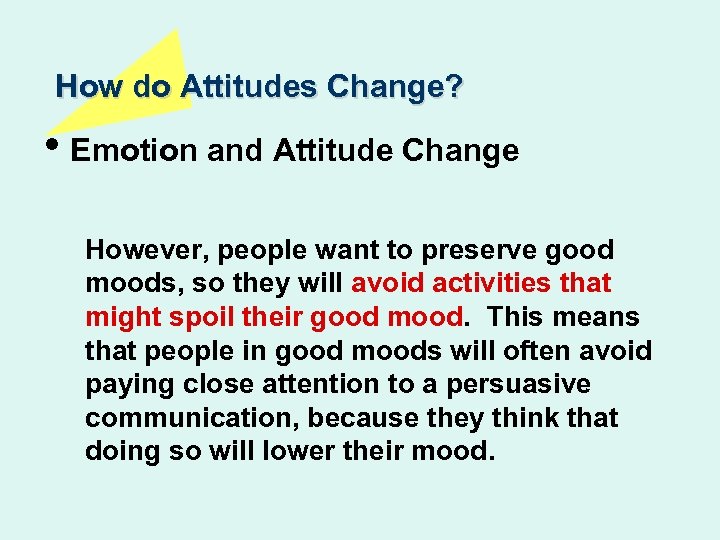 How do Attitudes Change?

• Emotion and Attitude Change

However, people want to preserve good moods, so they will avoid activities that might spoil their good mood. This means that people in good moods will often avoid paying close attention to a persuasive communication, because they think that doing so will lower their mood.